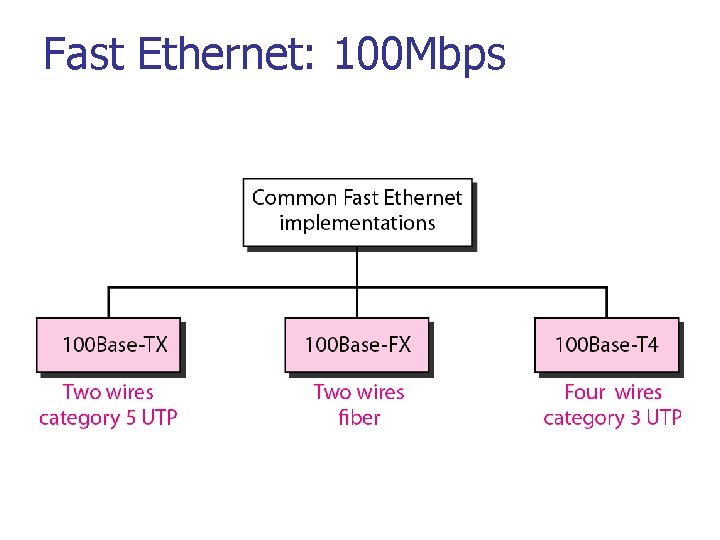 Fast Ethernet: 100Mbps

Common Fast Ethernet implementations

100Base-TX
Two wires category 5 UTP

100Base-FX
Two wires fiber

100Base-T4
Four wires category 3 UTP